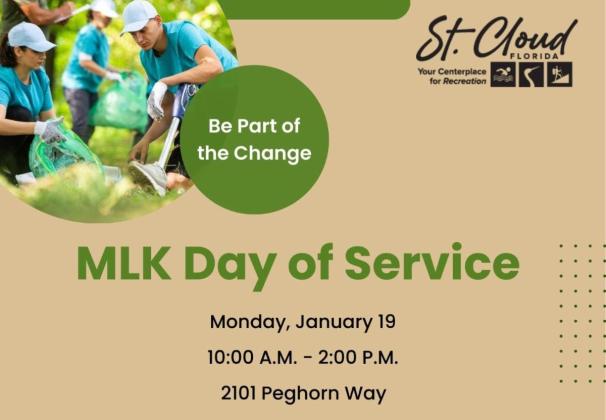 St. Cloud
FLORIDA
Your Centerplace for Recreation

Be Part of the Change

MLK Day of Service

Monday, January 19

10:00 A.M. - 2:00 P.M.

2101 Peghorn Way